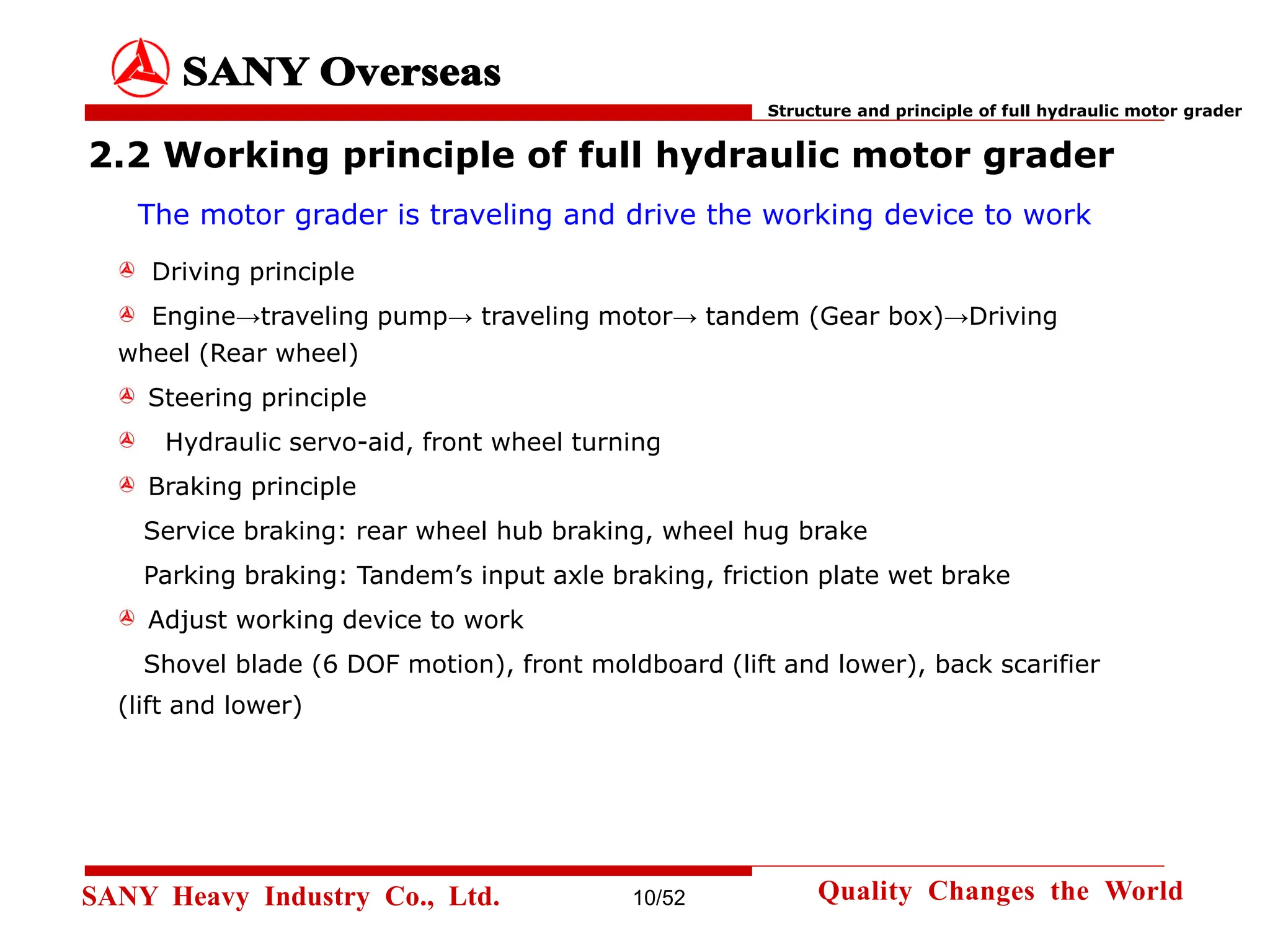 SANY Overseas

Structure and principle of full hydraulic motor grader

2.2 Working principle of full hydraulic motor grader

The motor grader is traveling and drive the working device to work

Driving principle

Engine→traveling pump→ traveling motor→ tandem (Gear box)→Driving wheel (Rear wheel)

Steering principle

Hydraulic servo-aid, front wheel turning

Braking principle

Service braking: rear wheel hub braking, wheel hug brake

Parking braking: Tandem's input axle braking, friction plate wet brake

Adjust working device to work

Shovel blade (6 DOF motion), front moldboard (lift and lower), back scarifier (lift and lower)

SANY Heavy Industry Co., Ltd.

10/52

Quality Changes the World